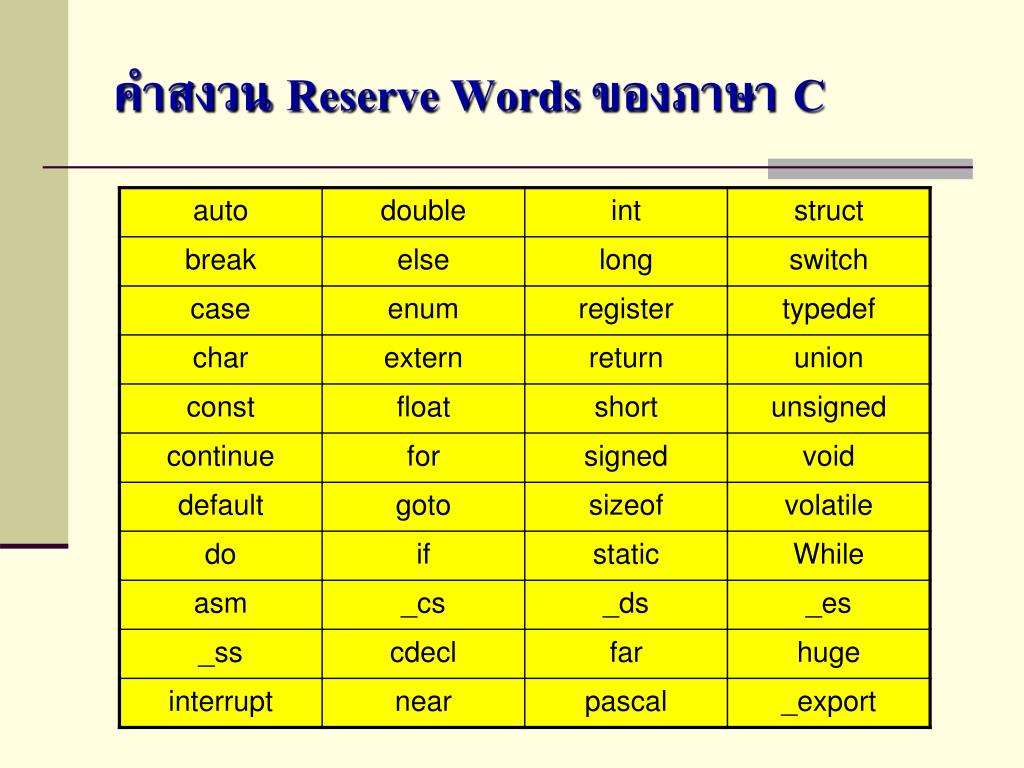 คำสงวน Reserve Words ของภาษา C

| auto | double | int | struct |
|---|---|---|---|
| break | else | long | switch |
| case | enum | register | typedef |
| char | extern | return | union |
| const | float | short | unsigned |
| continue | for | signed | void |
| default | goto | sizeof | volatile |
| do | if | static | While |
| asm | _cs | _ds | _es |
| _ss | cdecl | far | huge |
| interrupt | near | pascal | _export |